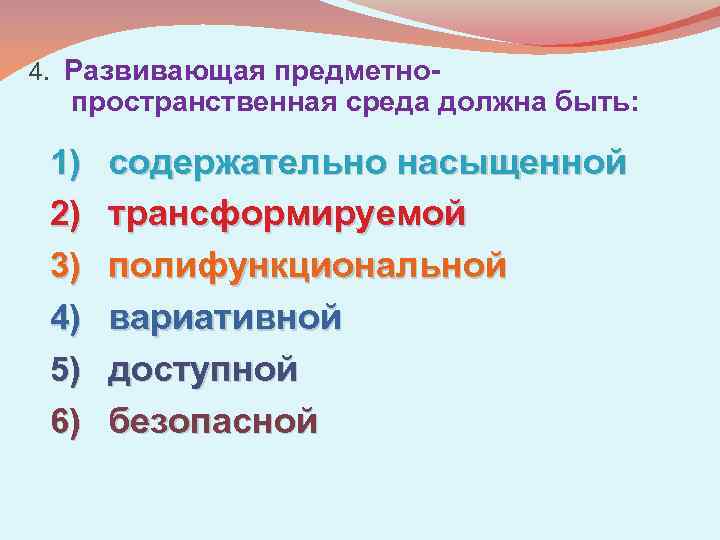 4. Развивающая предметно-пространственная среда должна быть:

1) содержательно насыщенной
2) трансформируемой
3) полифункциональной
4) вариативной
5) доступной
6) безопасной